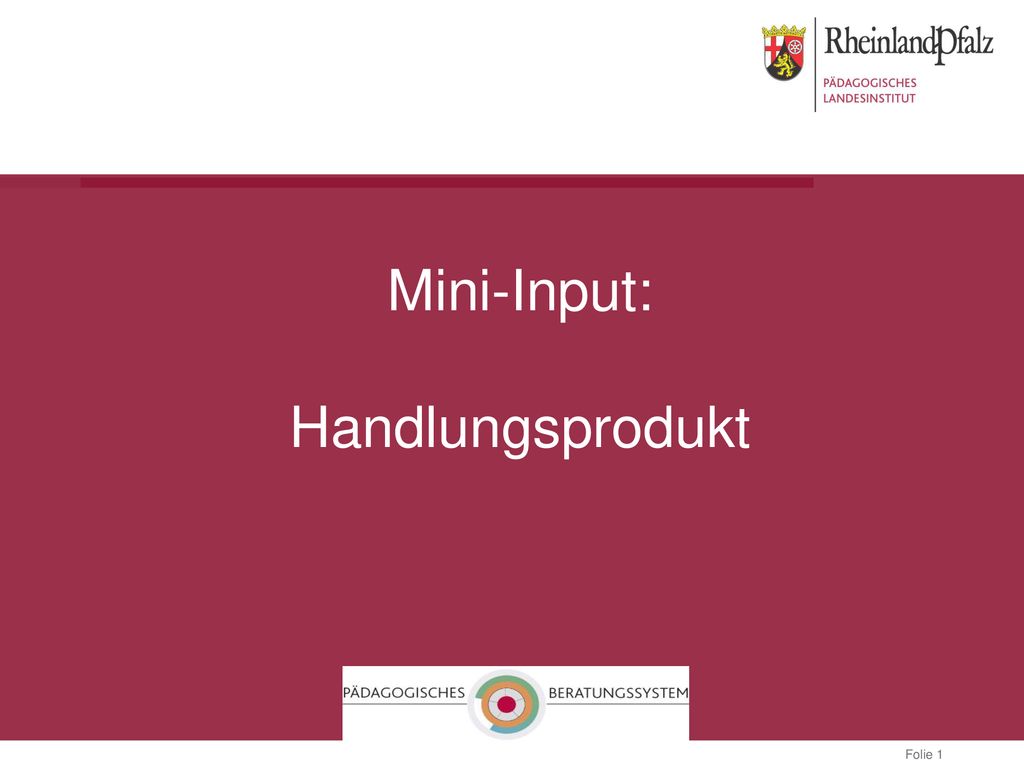 RheinlandPfalz
PÄDAGOGISCHES LANDESINSTITUT

Mini-Input:

Handlungsprodukt

PÄDAGOGISCHES BERATUNGSSYSTEM

Folie 1